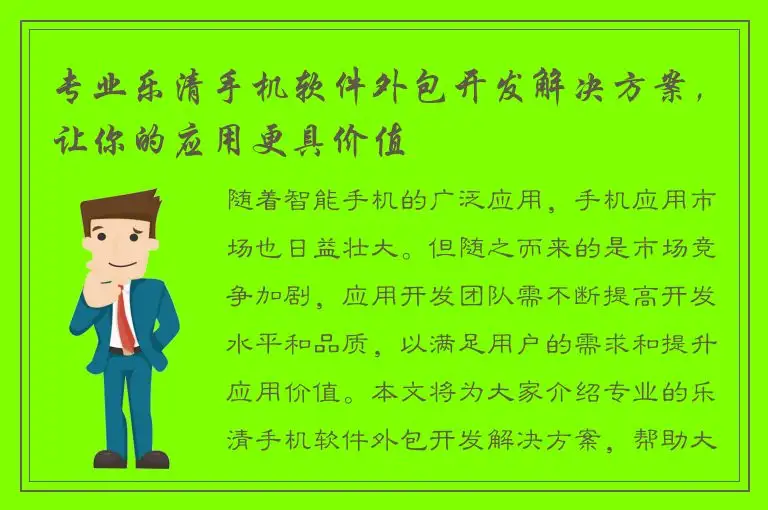 专业乐清手机软件外包开发解决方案，让你的应用更具价值

随着智能手机的广泛应用，手机应用市场也日益壮大。但随之而来的是市场竞争加剧，应用开发团队需不断提高开发水平和品质，以满足用户的需求和提升应用价值。本文将为大家介绍专业的乐清手机软件外包开发解决方案，帮助大